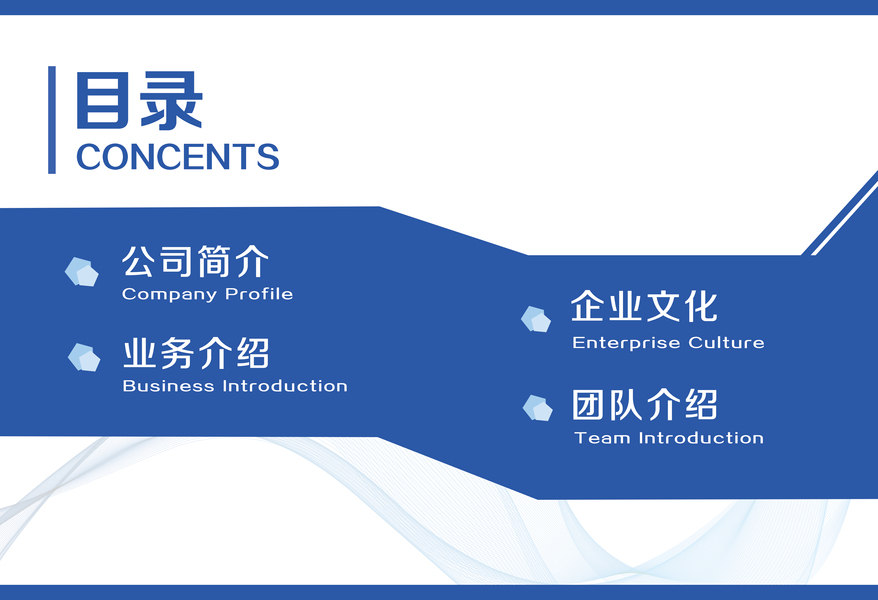 目录
CONCENTS

公司简介
Company Profile

业务介绍
Business Introduction

企业文化
Enterprise Culture

团队介绍
Team Introduction